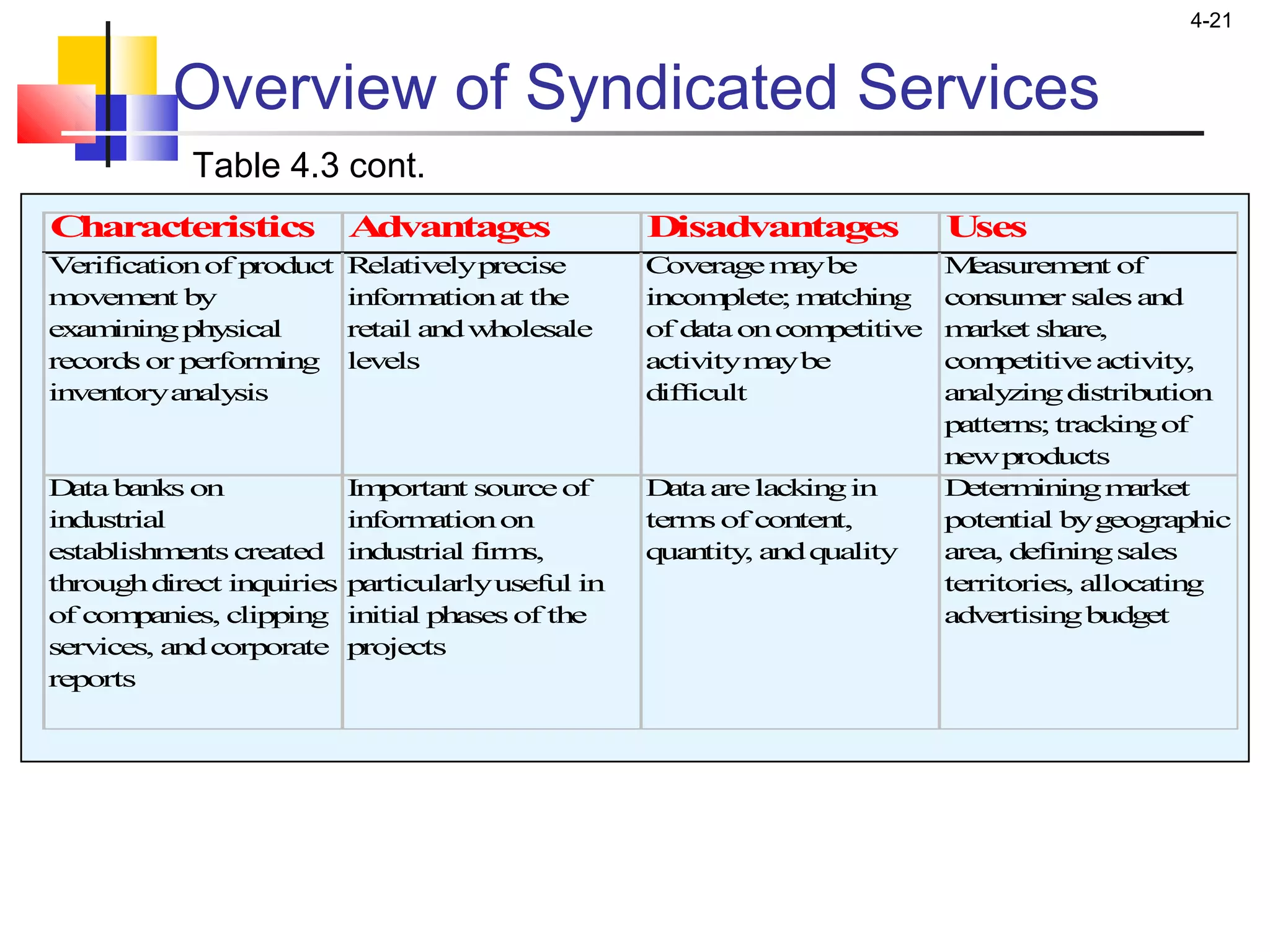 4-21

Overview of Syndicated Services

Table 4.3 cont.

| Characteristics | Advantages | Disadvantages | Uses |
|---|---|---|---|
| Verification of product movement by examining physical records or performing inventory analysis | Relatively precise information at the retail and wholesale levels | Coverage may be incomplete; matching of data on competitive activity may be difficult | Measurement of consumer sales and market share, competitive activity, analyzing distribution patterns; tracking of new products |
| Data banks on industrial establishments created through direct inquiries of companies, clipping services, and corporate reports | Important source of information on industrial firms, particularly useful in initial phases of the projects | Data are lacking in terms of content, quantity, and quality | Determining market potential by geographic area, defining sales territories, allocating advertising budget |